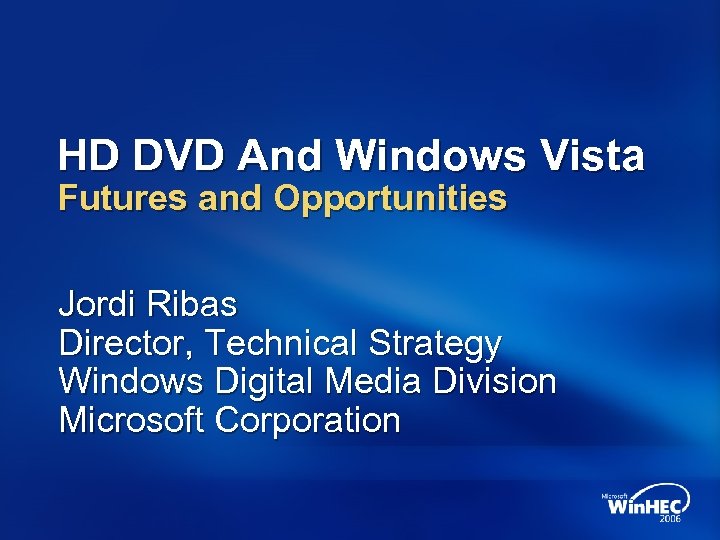 HD DVD And Windows Vista
Futures and Opportunities

Jordi Ribas
Director, Technical Strategy
Windows Digital Media Division
Microsoft Corporation

Microsoft
WinHEC
2006